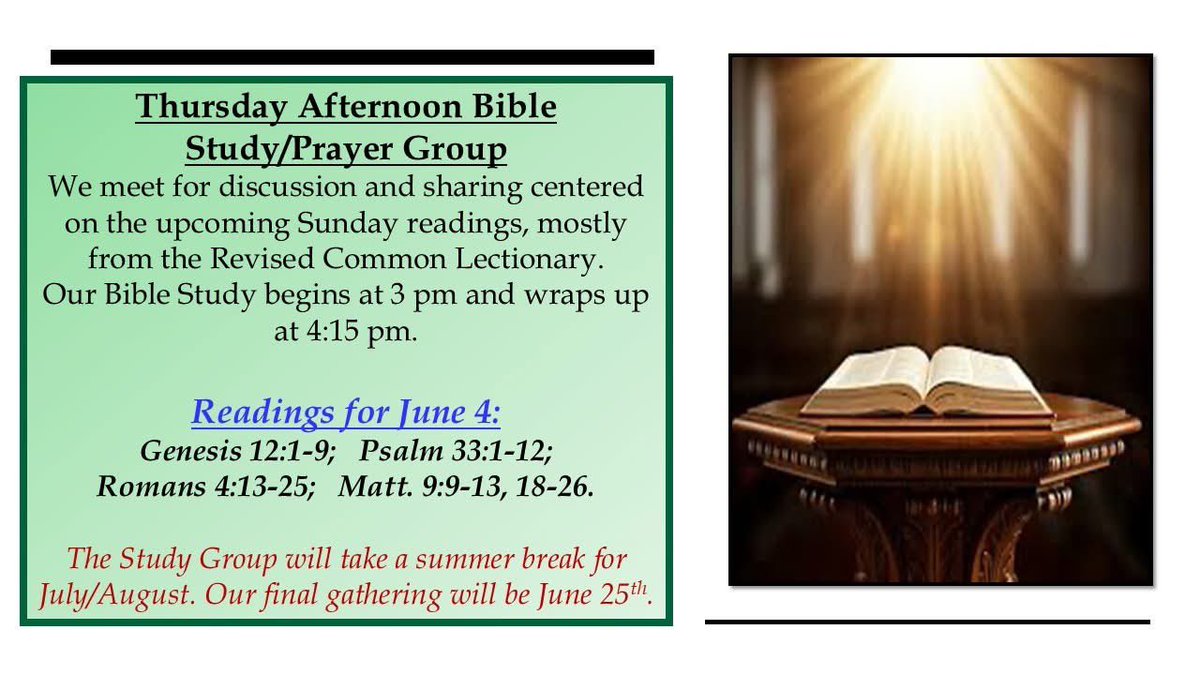 Thursday Afternoon Bible Study/Prayer Group

We meet for discussion and sharing centered on the upcoming Sunday readings, mostly from the Revised Common Lectionary. Our Bible Study begins at 3 pm and wraps up at 4:15 pm.

Readings for June 4:

Genesis 12:1-9; Psalm 33:1-12; Romans 4:13-25; Matt. 9:9-13, 18-26.

The Study Group will take a summer break for July/August. Our final gathering will be June 25$^{th}$.